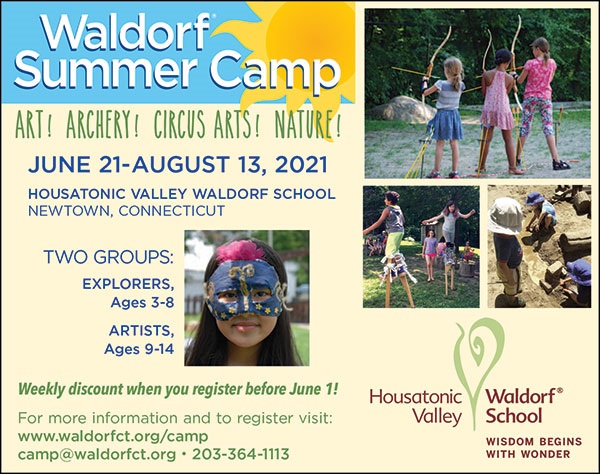 Waldorf® Summer Camp

ART! ARCHERY! CIRCUS ARTS! NATURE!

JUNE 21-AUGUST 13, 2021

HOUSATONIC VALLEY WALDORF SCHOOL
NEWTOWN, CONNECTICUT

TWO GROUPS:

EXPLORERS, Ages 3-8

ARTISTS, Ages 9-14

Weekly discount when you register before June 1!

For more information and to register visit:
www.waldorfct.org/camp
camp@waldorfct.org • 203-364-1113

Housatonic Valley Waldorf® School

WISDOM BEGINS WITH WONDER